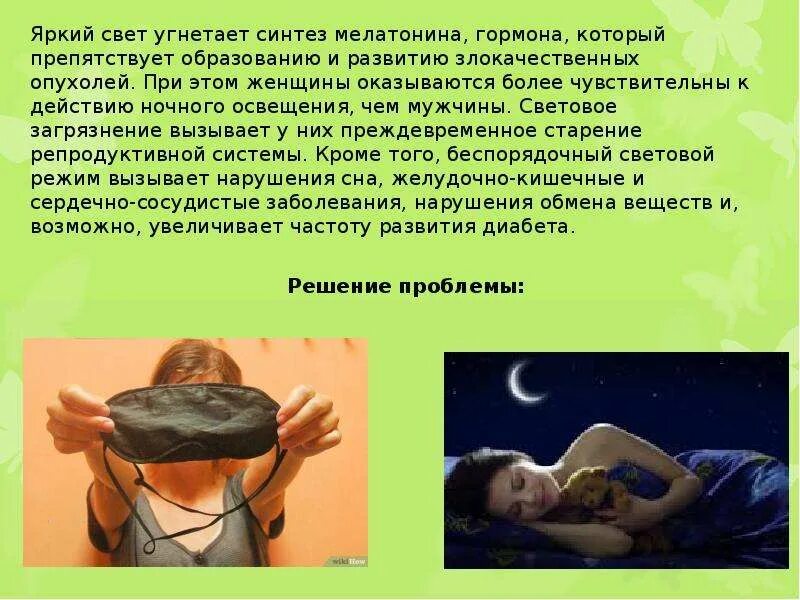 Яркий свет угнетает синтез мелатонина, гормона, который препятствует образованию и развитию злокачественных опухолей. При этом женщины оказываются более чувствительны к действию ночного освещения, чем мужчины. Световое загрязнение вызывает у них преждевременное старение репродуктивной системы. Кроме того, беспорядочный световой режим вызывает нарушения сна, желудочно-кишечные и сердечно-сосудистые заболевания, нарушения обмена веществ и, возможно, увеличивает частоту развития диабета.

Решение проблемы:

wikiHow